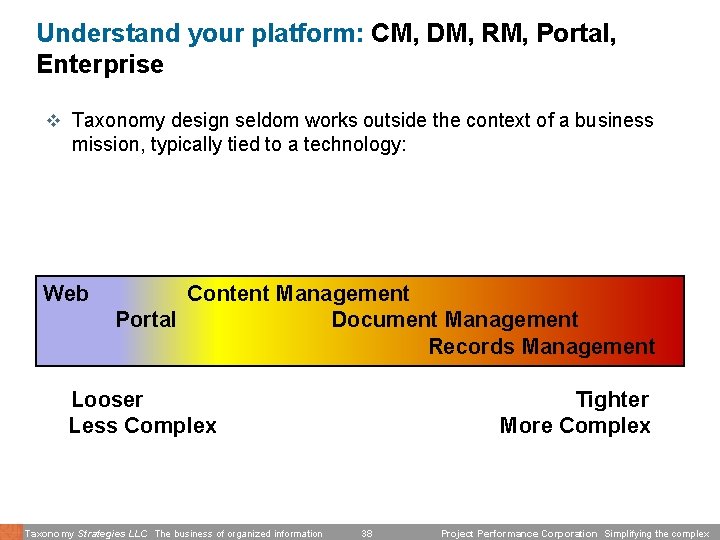 Understand your platform: CM, DM, RM, Portal, Enterprise

❖ Taxonomy design seldom works outside the context of a business mission, typically tied to a technology:

Web Content Management
Portal Document Management
Records Management

Looser
Less Complex

Tighter
More Complex

Taxonomy Strategies LLC The business of organized information 38 Project Performance Corporation Simplifying the complex